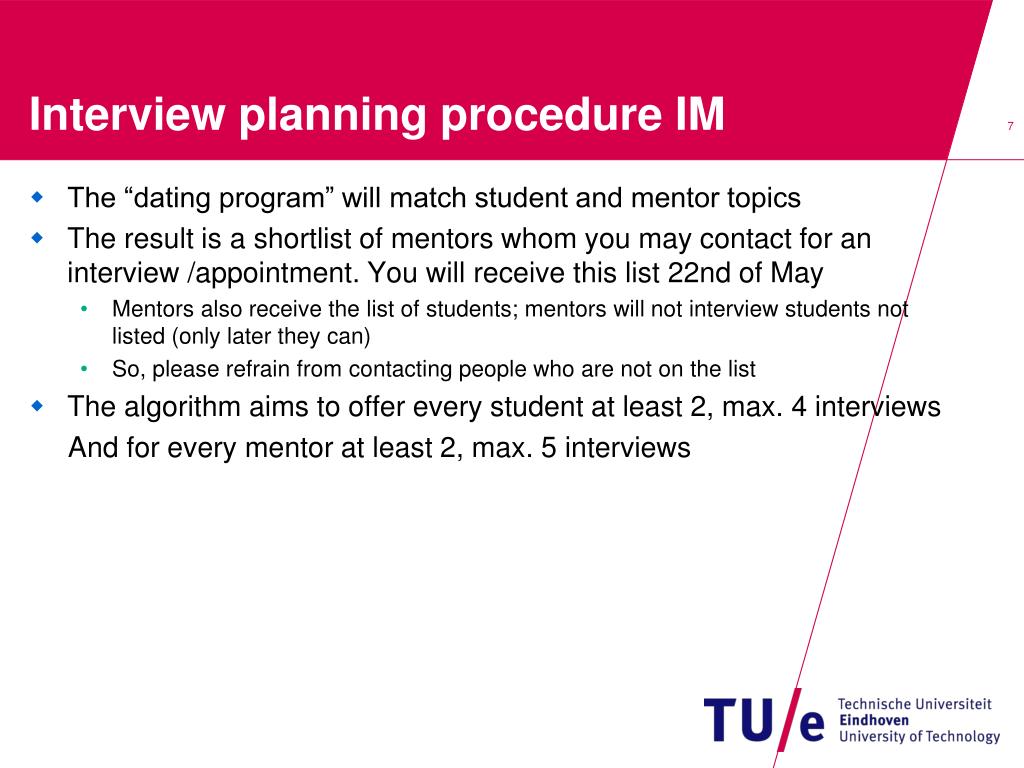 Interview planning procedure IM

7

The “dating program” will match student and mentor topics

The result is a shortlist of mentors whom you may contact for an interview /appointment. You will receive this list 22nd of May

Mentors also receive the list of students; mentors will not interview students not listed (only later they can)

So, please refrain from contacting people who are not on the list

The algorithm aims to offer every student at least 2, max. 4 interviews
And for every mentor at least 2, max. 5 interviews

TU/e Technische Universiteit Eindhoven University of Technology